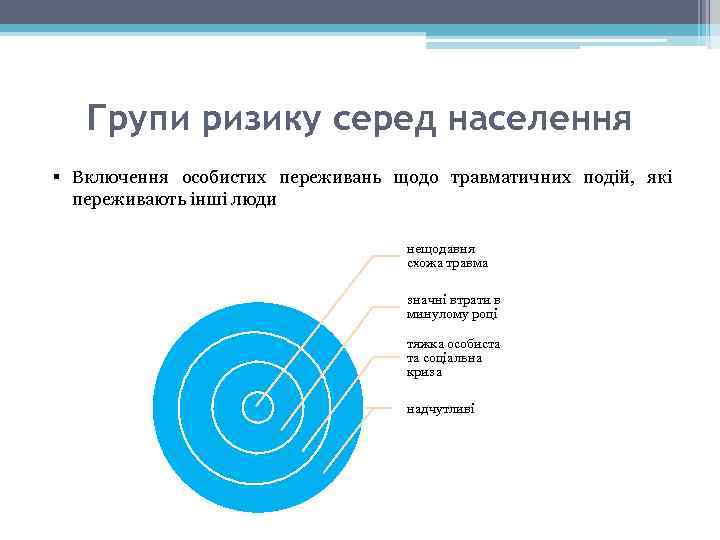 Групи ризику серед населення

▪ Включення особистих переживань щодо травматичних подій, які переживають інші люди

нещодавня схожа травма

значні втрати в минулому році

тяжка особиста та соціальна криза

надчутливі